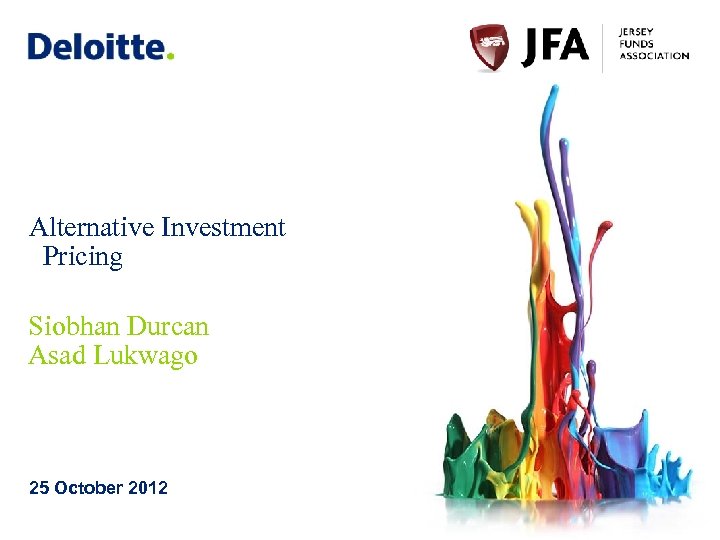 Deloitte.

JFA
JERSEY FUNDS ASSOCIATION

Alternative Investment Pricing

Siobhan Durcan
Asad Lukwago

25 October 2012